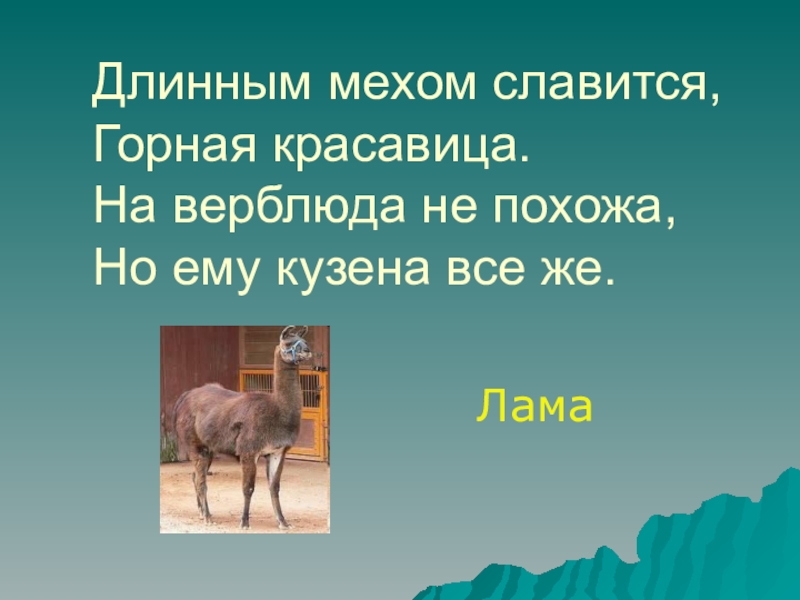 Длинным мехом славится,
Горная красавица.
На верблюда не похожа,
Но ему кузена все же.

Лама